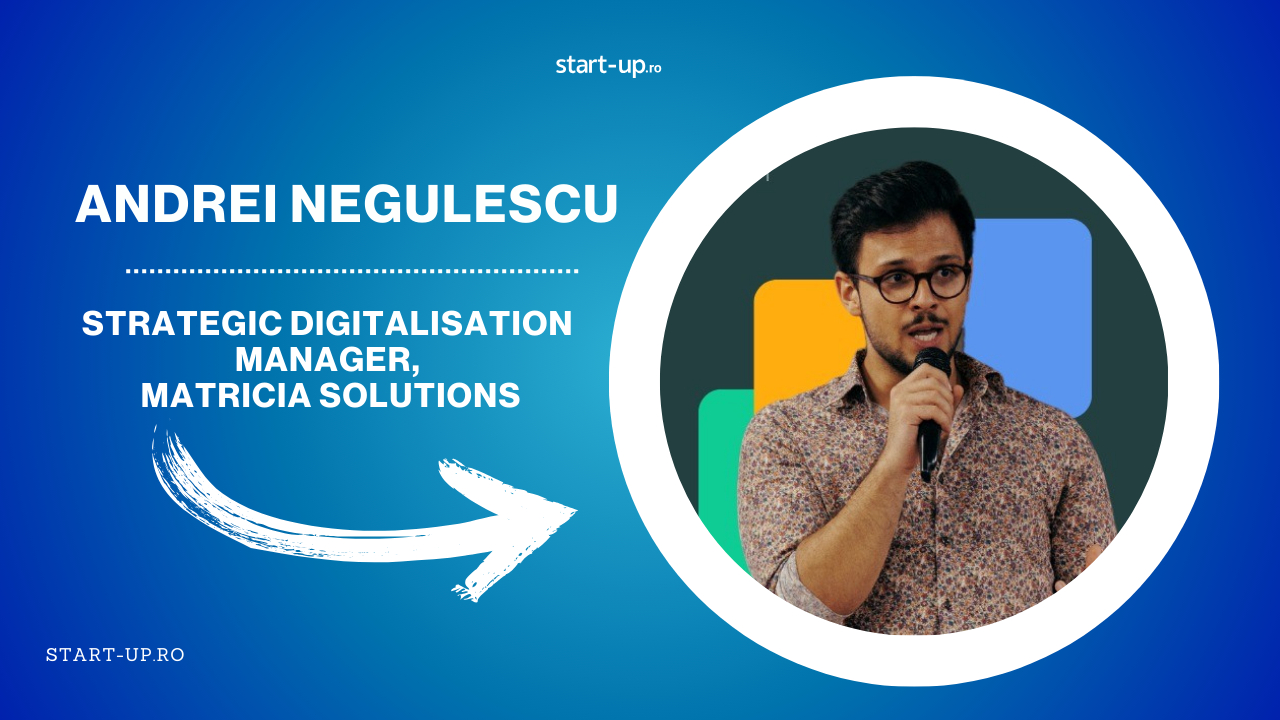 start-up.ro

ANDREI NEGULESCU

STRATEGIC DIGITALISATION MANAGER, MATRICIA SOLUTIONS

START-UP.RO